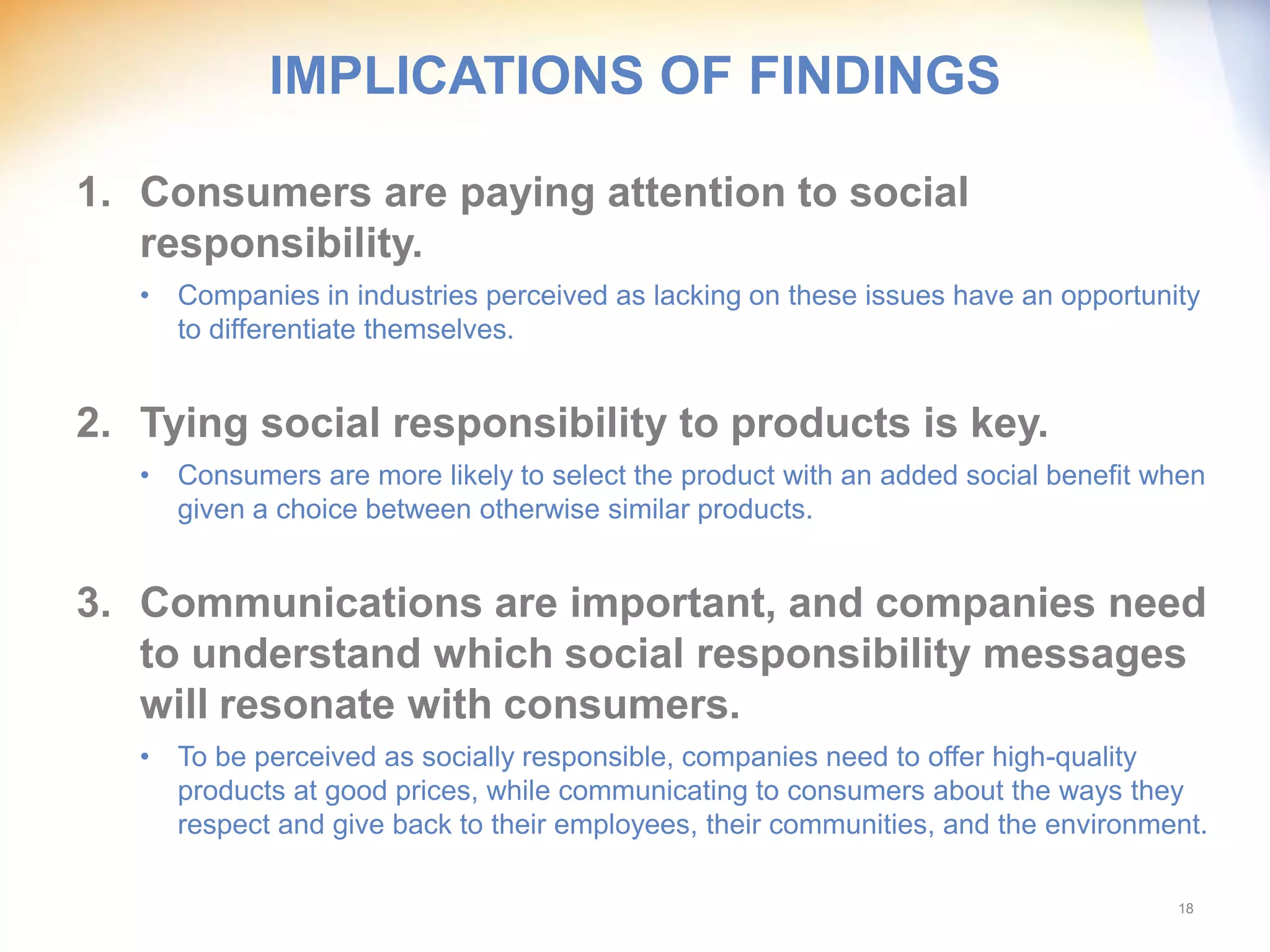 IMPLICATIONS OF FINDINGS

1. Consumers are paying attention to social responsibility.

• Companies in industries perceived as lacking on these issues have an opportunity to differentiate themselves.

2. Tying social responsibility to products is key.

• Consumers are more likely to select the product with an added social benefit when given a choice between otherwise similar products.

3. Communications are important, and companies need to understand which social responsibility messages will resonate with consumers.

• To be perceived as socially responsible, companies need to offer high-quality products at good prices, while communicating to consumers about the ways they respect and give back to their employees, their communities, and the environment.

18